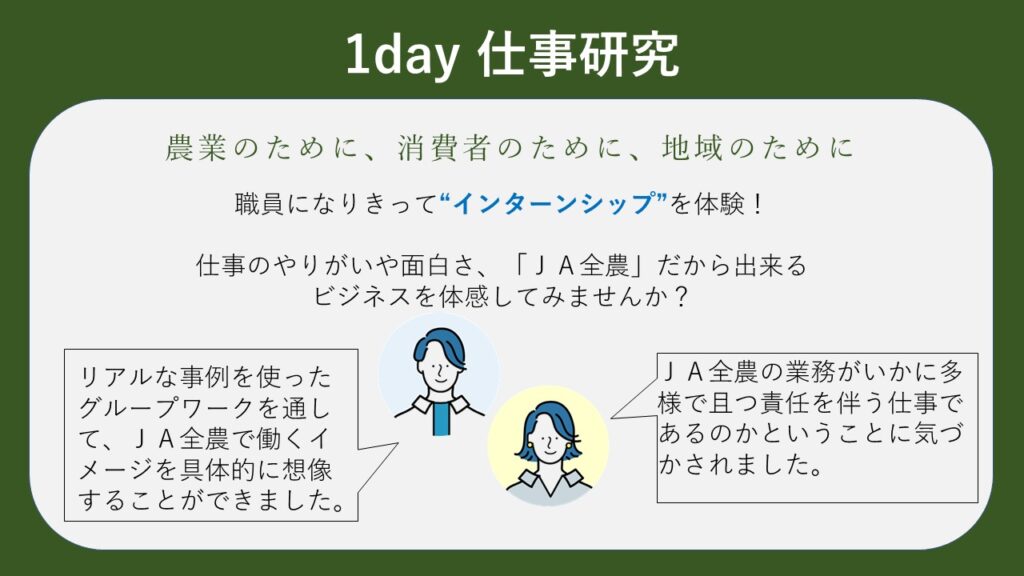 1day 仕事研究

農業のために、消費者のために、地域のために

職員になりきって“インターンシップ”を体験！

仕事のやりがいや面白さ、「ＪＡ全農」だから出来るビジネスを体感してみませんか？

リアルな事例を使ったグループワークを通して、ＪＡ全農で働くイメージを具体的に想像することができました。

ＪＡ全農の業務がいかに多様で且つ責任を伴う仕事であるのかということに気づかされました。